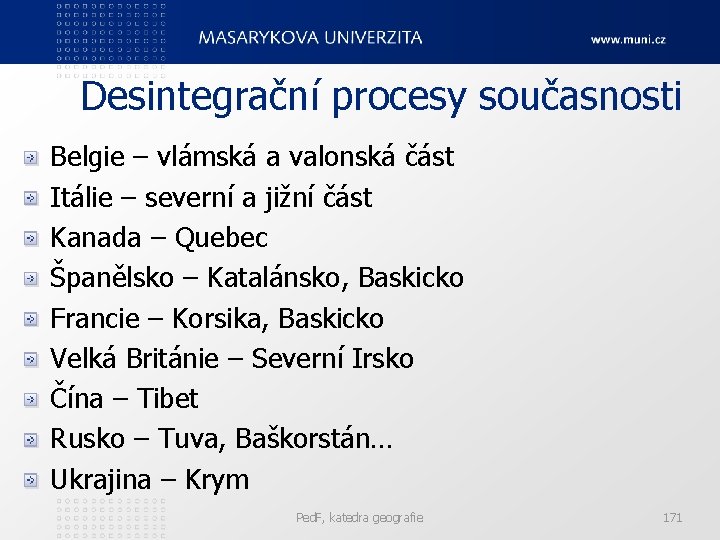 MASARYKOVA UNIVERZITA

www.muni.cz

Desintegrační procesy současnosti

Belgie – vlámská a valonská část
Itálie – severní a jižní část
Kanada – Quebec
Španělsko – Katalánsko, Baskicko
Francie – Korsika, Baskicko
Velká Británie – Severní Irsko
Čína – Tibet
Rusko – Tuva, Baškorstán…
Ukrajina – Krym

PedF, katedra geografie

171